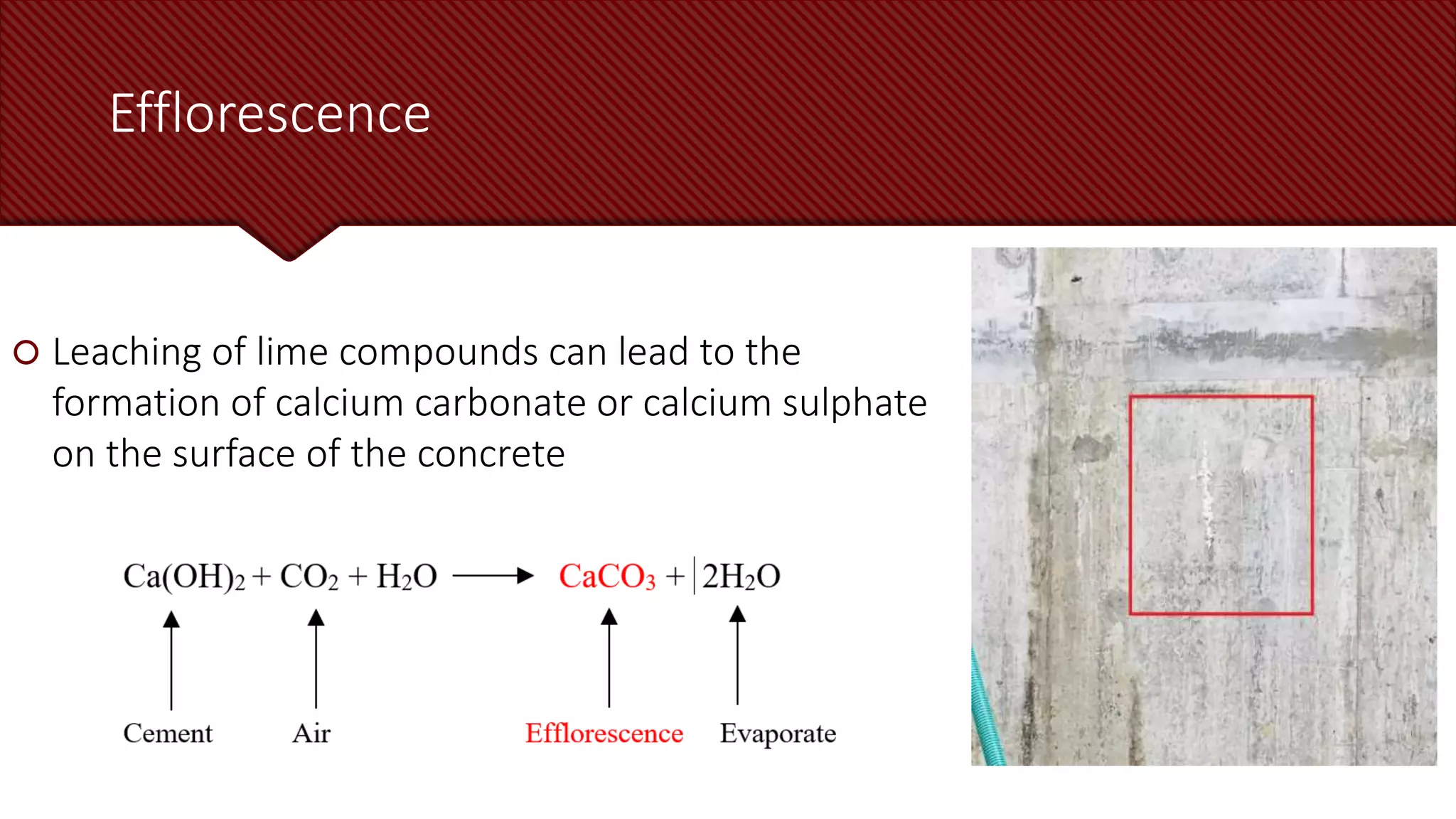 Efflorescence

Leaching of lime compounds can lead to the formation of calcium carbonate or calcium sulphate on the surface of the concrete

$Ca(OH)_2 + CO_2 + H_2O \longrightarrow CaCO_3 + 2H_2O$

Cement

Air

Efflorescence

Evaporate